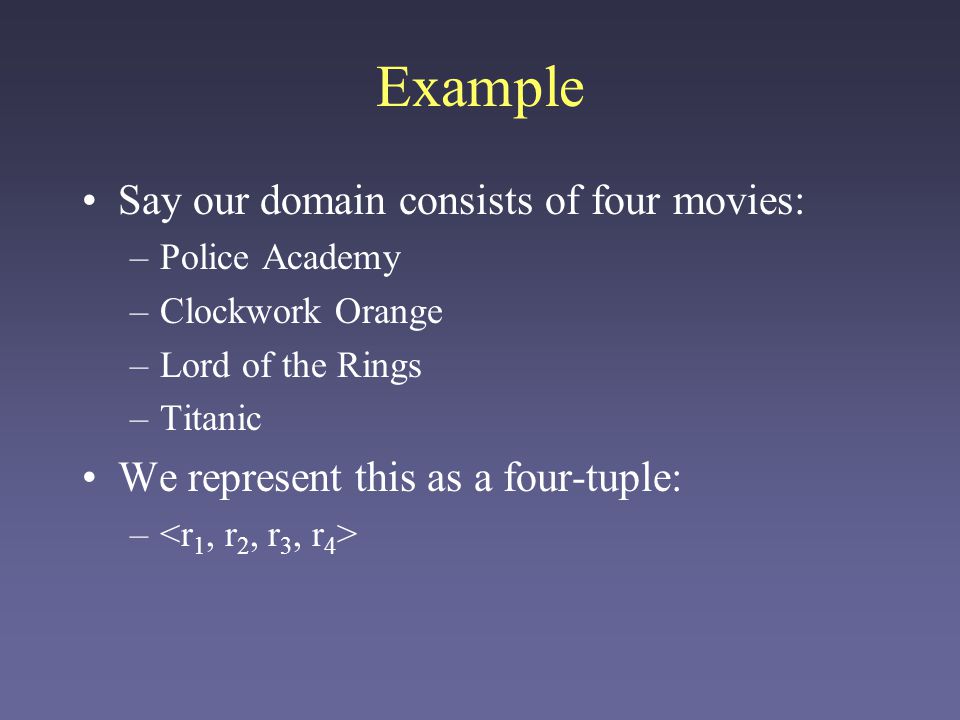 Example

• Say our domain consists of four movies:
– Police Academy
– Clockwork Orange
– Lord of the Rings
– Titanic

• We represent this as a four-tuple:
– $<r_1, r_2, r_3, r_4>$